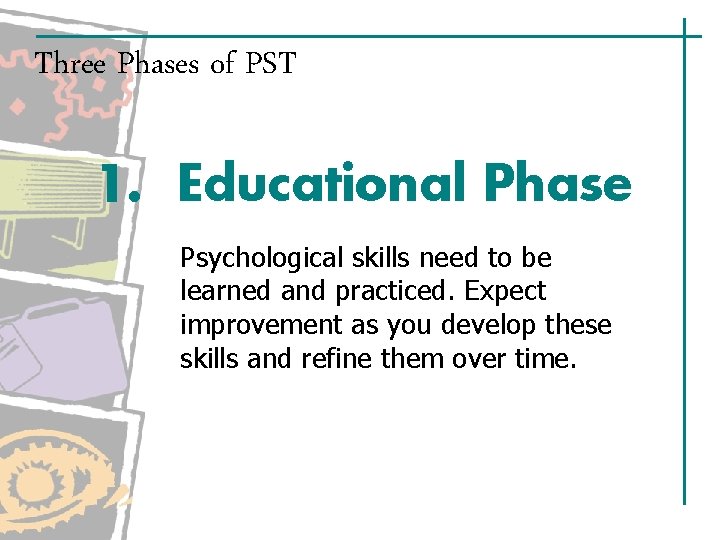 Three Phases of PST

1. Educational Phase

Psychological skills need to be learned and practiced. Expect improvement as you develop these skills and refine them over time.